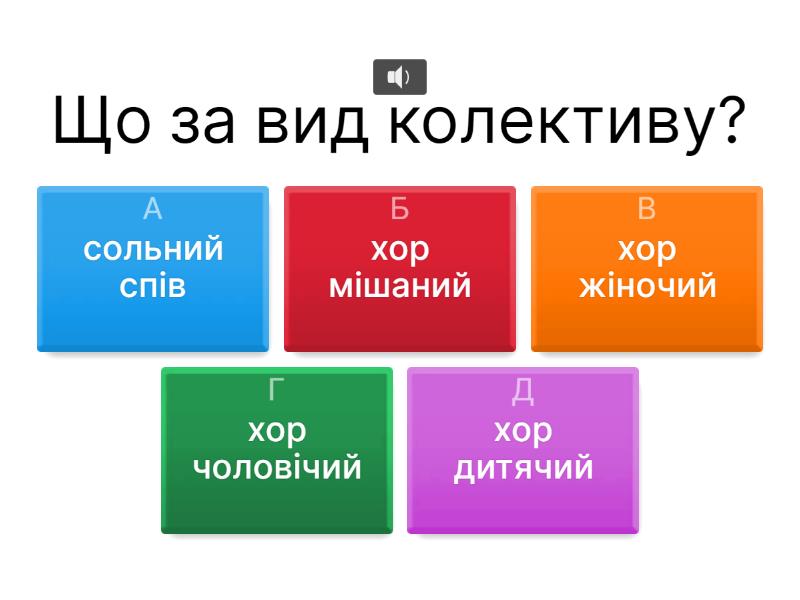 Що за вид колективу?

А
сольний спів

Б
хор мішаний

В
хор жіночий

Г
хор чоловічий

Д
хор дитячий